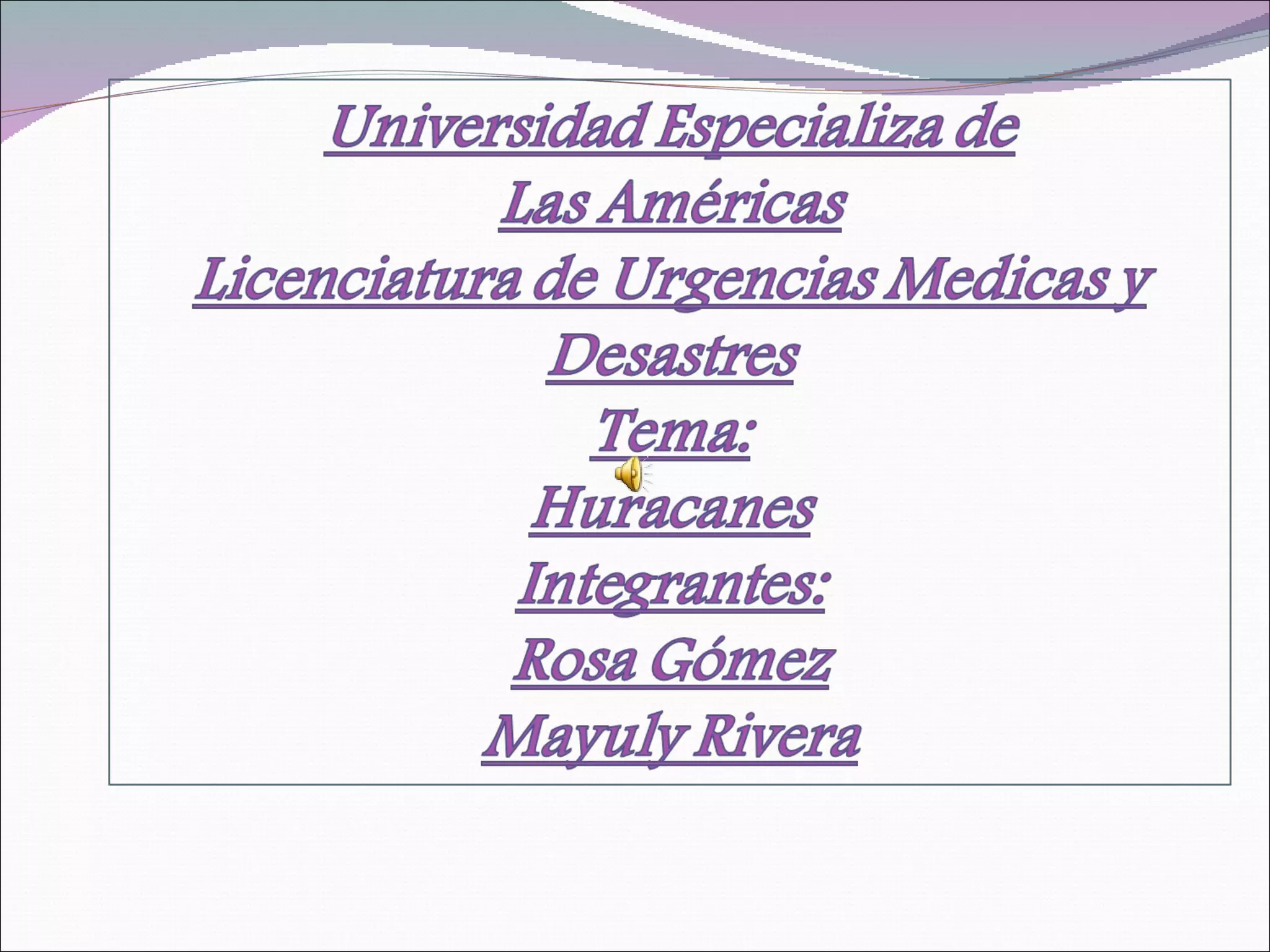 Universidad Especializa de
Las Américas
Licenciatura de Urgencias Medicas y Desastres
Tema:
Huracanes
Integrantes:
Rosa Gómez
Mayuly Rivera